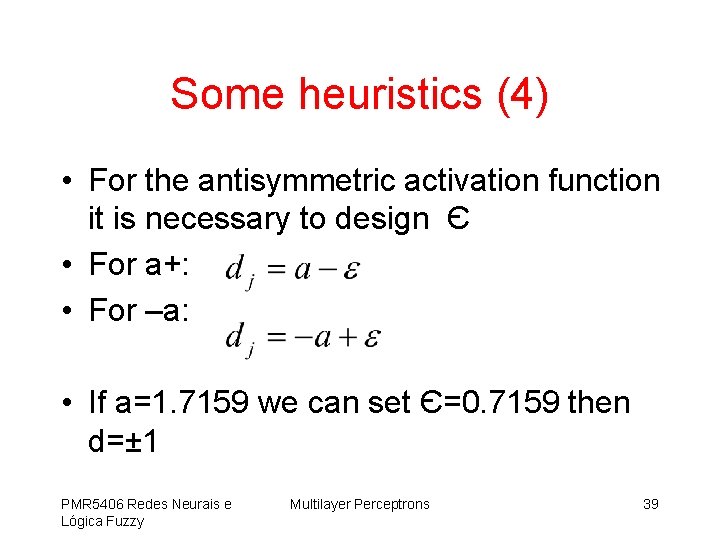 Some heuristics (4)

• For the antisymmetric activation function it is necessary to design Є

• For a+: $d_j = a - \varepsilon$

• For –a: $d_j = -a + \varepsilon$

• If a=1.7159 we can set Є=0.7159 then d=±1

PMR5406 Redes Neurais e Lógica Fuzzy

Multilayer Perceptrons

39